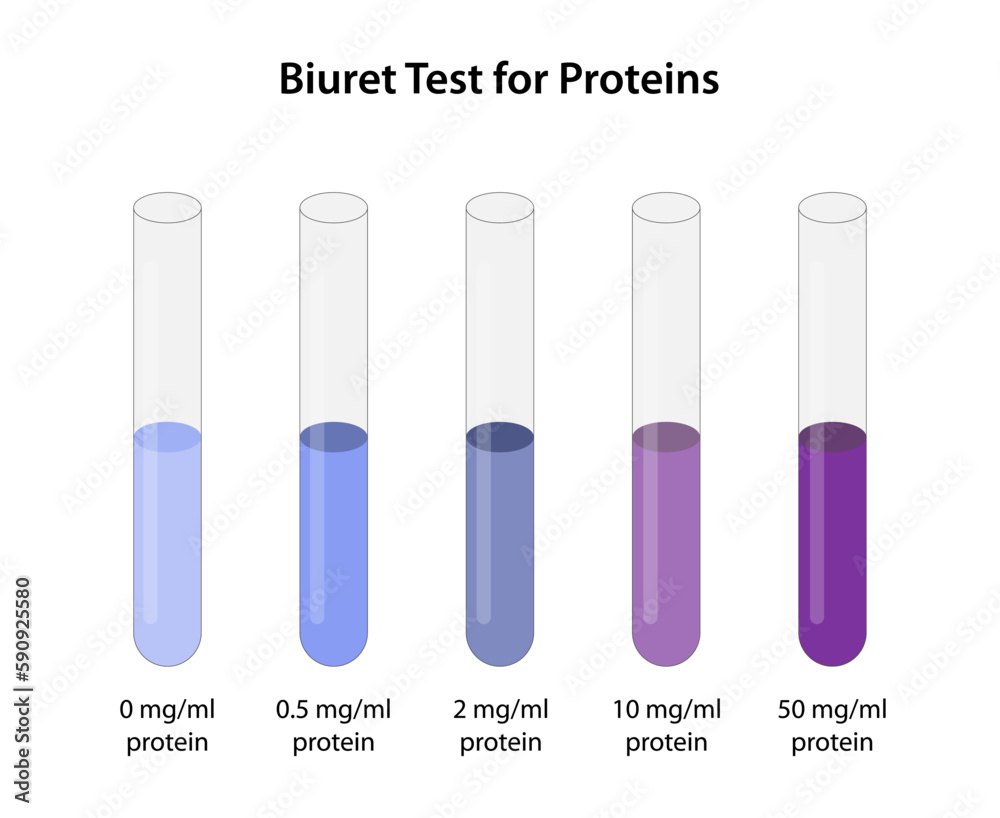 Biuret Test for Proteins

0 mg/ml protein

0.5 mg/ml protein

2 mg/ml protein

10 mg/ml protein

50 mg/ml protein

Adobe Stock | #590925580